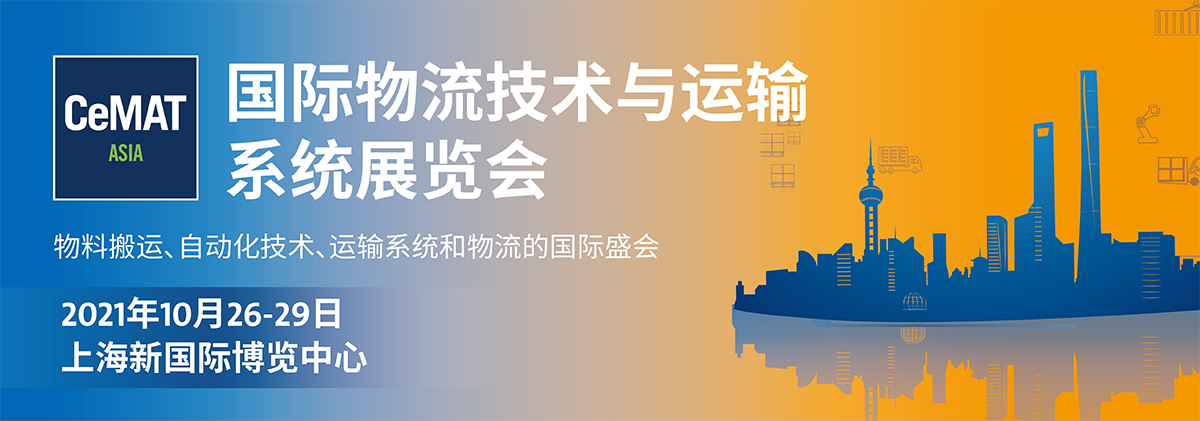 CeMAT
ASIA

国际物流技术与运输系统展览会

物料搬运、自动化技术、运输系统和物流的国际盛会

2021年10月26-29日
上海新国际博览中心